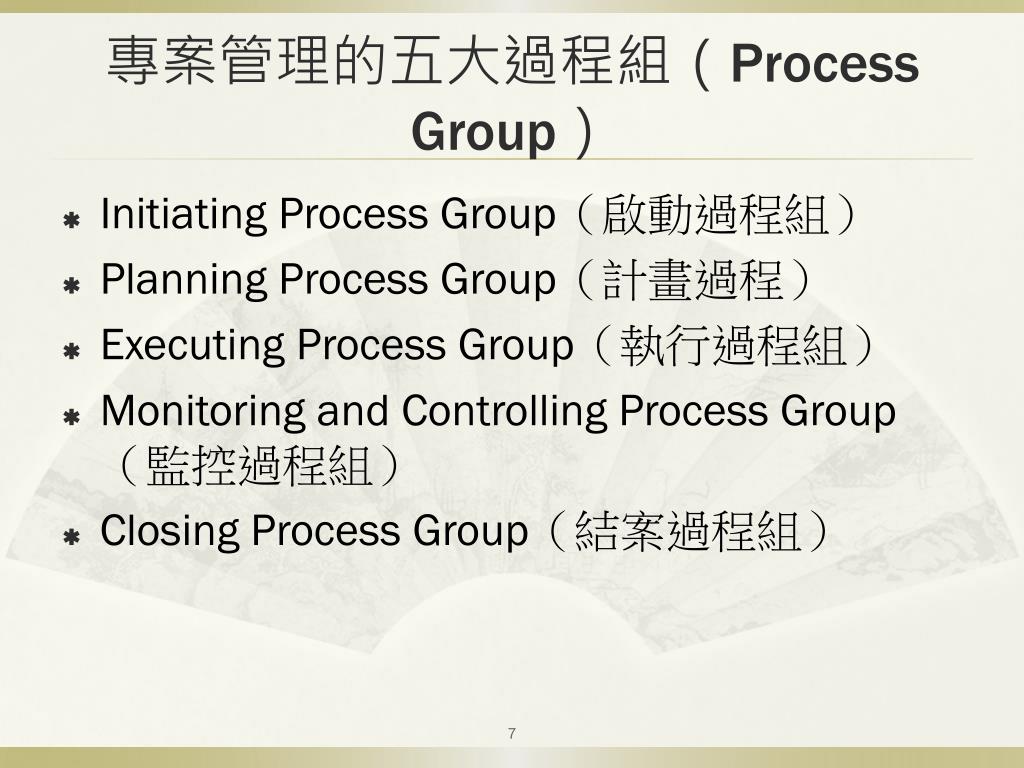 專案管理的五大過程組（Process Group）

Initiating Process Group（啟動過程組）
Planning Process Group（計畫過程）
Executing Process Group（執行過程組）
Monitoring and Controlling Process Group（監控過程組）
Closing Process Group（結案過程組）

7